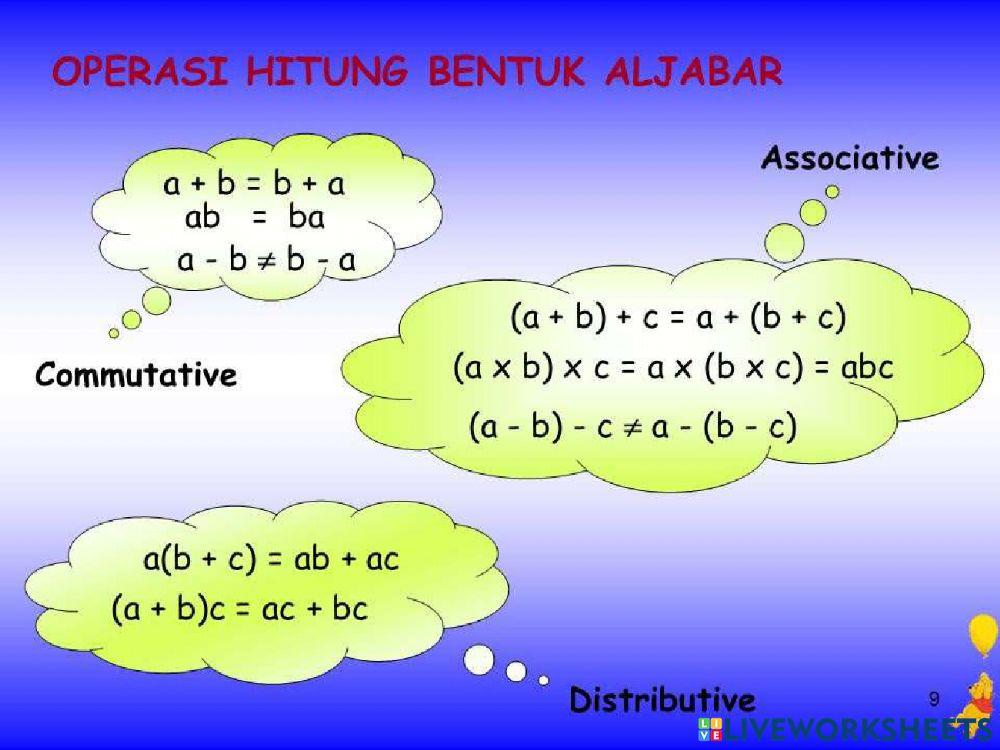 OPERASI HITUNG BENTUK ALJABAR

$a + b = b + a$
$ab = ba$
$a - b \neq b - a$

Commutative

Associative

$(a + b) + c = a + (b + c)$
$(a \times b) \times c = a \times (b \times c) = abc$
$(a - b) - c \neq a - (b - c)$

$a(b + c) = ab + ac$
$(a + b)c = ac + bc$

Distributive

9

LIVEWORKSHEETS